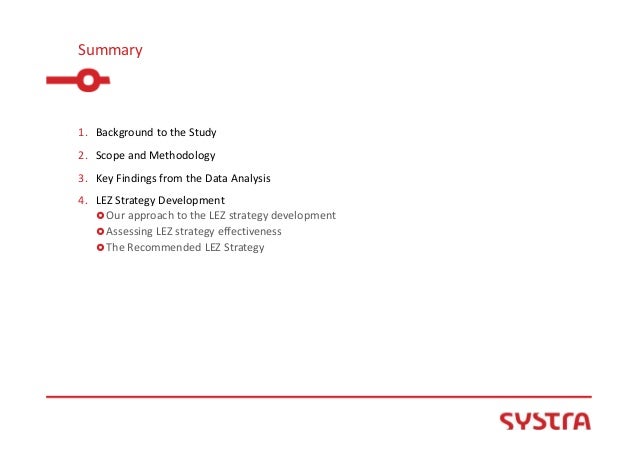 Summary

1. Background to the Study
2. Scope and Methodology
3. Key Findings from the Data Analysis
4. LEZ Strategy Development
Our approach to the LEZ strategy development
Assessing LEZ strategy effectiveness
The Recommended LEZ Strategy

SYSTRA